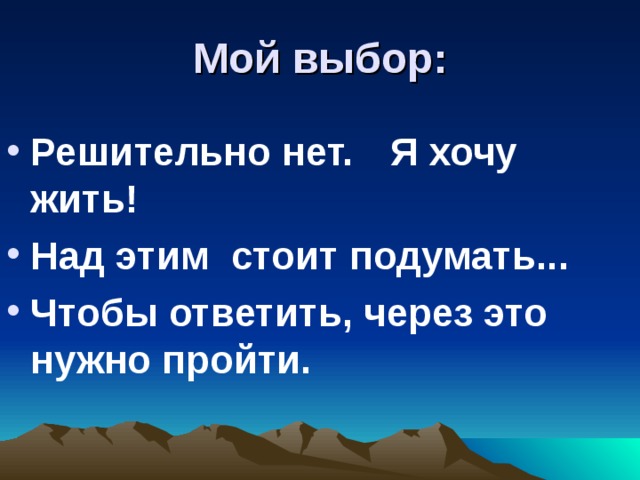 Мой выбор:

• Решительно нет. Я хочу жить!

• Над этим стоит подумать...

• Чтобы ответить, через это нужно пройти.